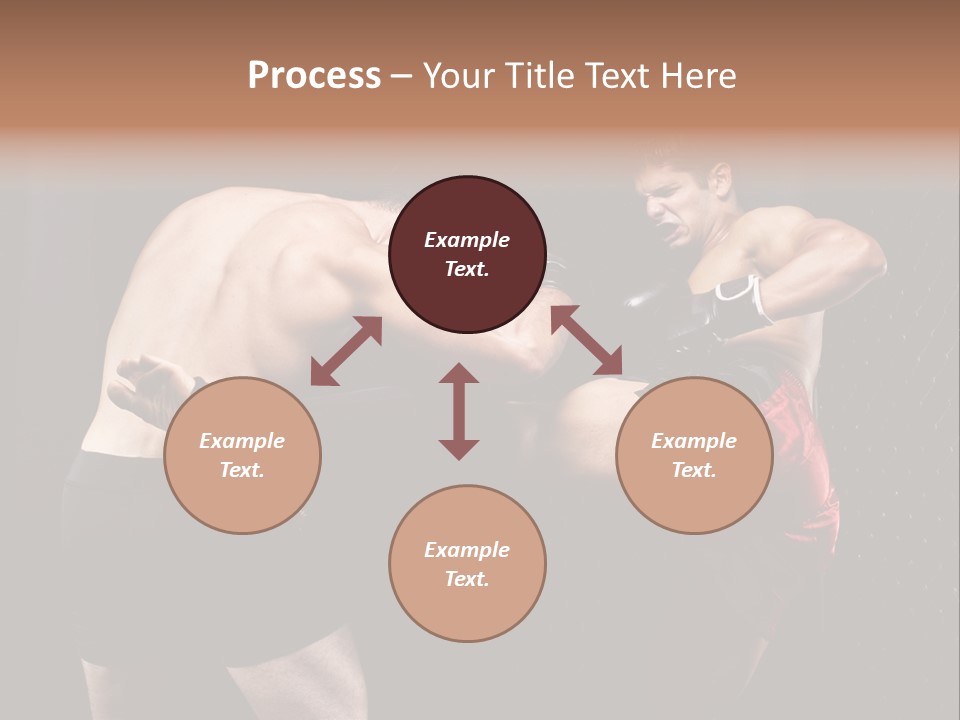 Process – Your Title Text Here

Example Text.

Example Text.

Example Text.

Example Text.